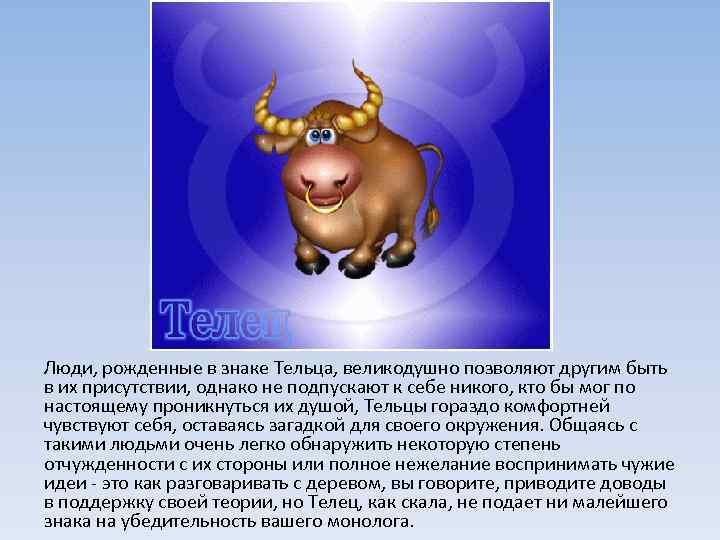 Телец

Люди, рожденные в знаке Тельца, великодушно позволяют другим быть в их присутствии, однако не подпускают к себе никого, кто бы мог по настоящему проникнуться их душой, Тельцы гораздо комфортней чувствуют себя, оставаясь загадкой для своего окружения. Общаясь с такими людьми очень легко обнаружить некоторую степень отчужденности с их стороны или полное нежелание воспринимать чужие идеи - это как разговаривать с деревом, вы говорите, приводите доводы в поддержку своей теории, но Телец, как скала, не подает ни малейшего знака на убедительность вашего монолога.